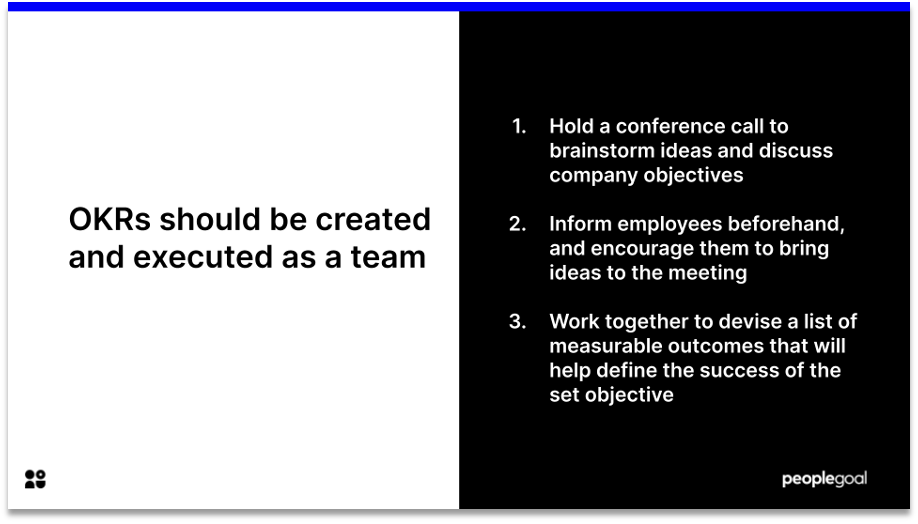 OKRs should be created and executed as a team

1. Hold a conference call to brainstorm ideas and discuss company objectives

2. Inform employees beforehand, and encourage them to bring ideas to the meeting

3. Work together to devise a list of measurable outcomes that will help define the success of the set objective

peoplegoal